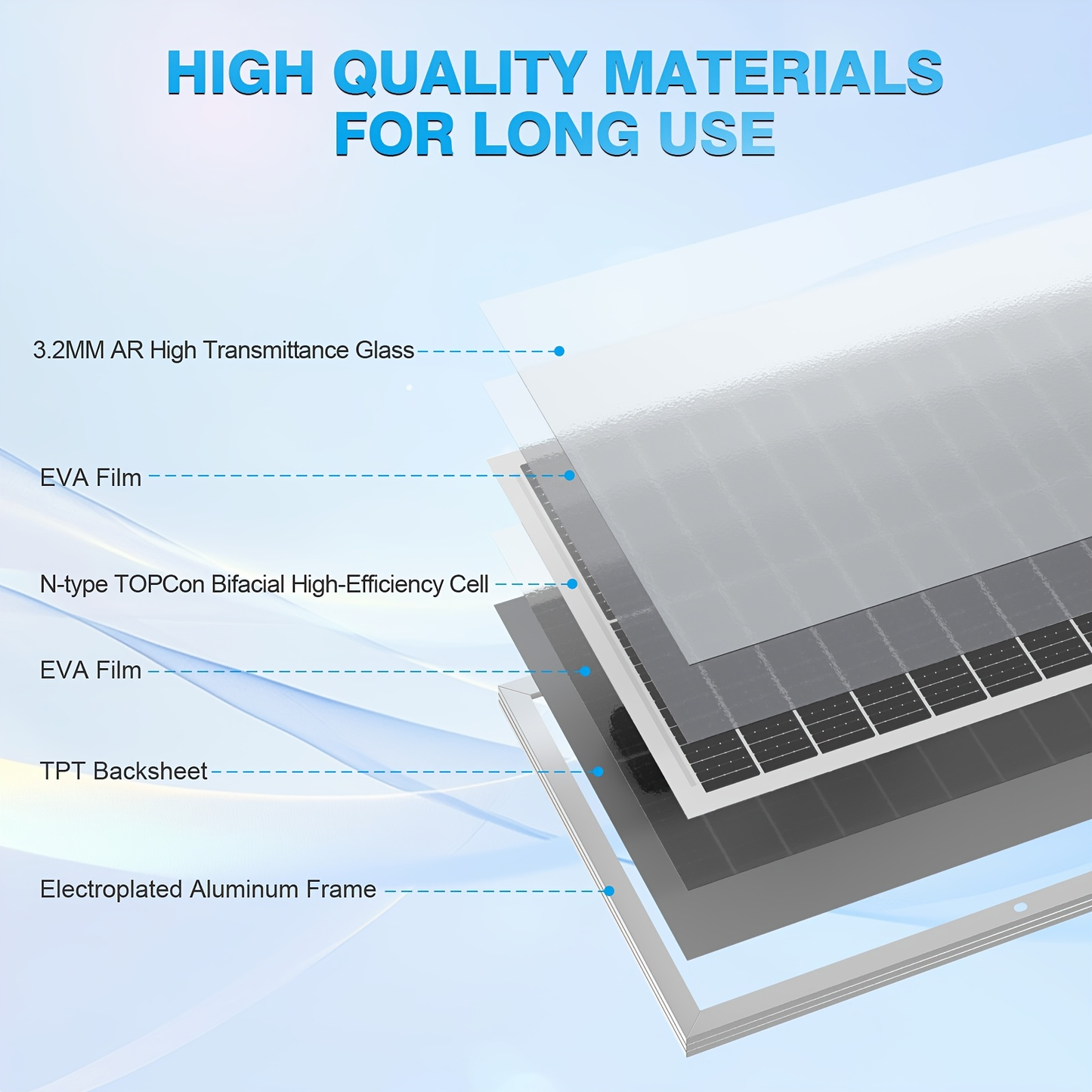 HIGH QUALITY MATERIALS FOR LONG USE

3.2MM AR High Transmittance Glass

EVA Film

N-type TOPCon Bifacial High-Efficiency Cell

EVA Film

TPT Backsheet

Electroplated Aluminum Frame